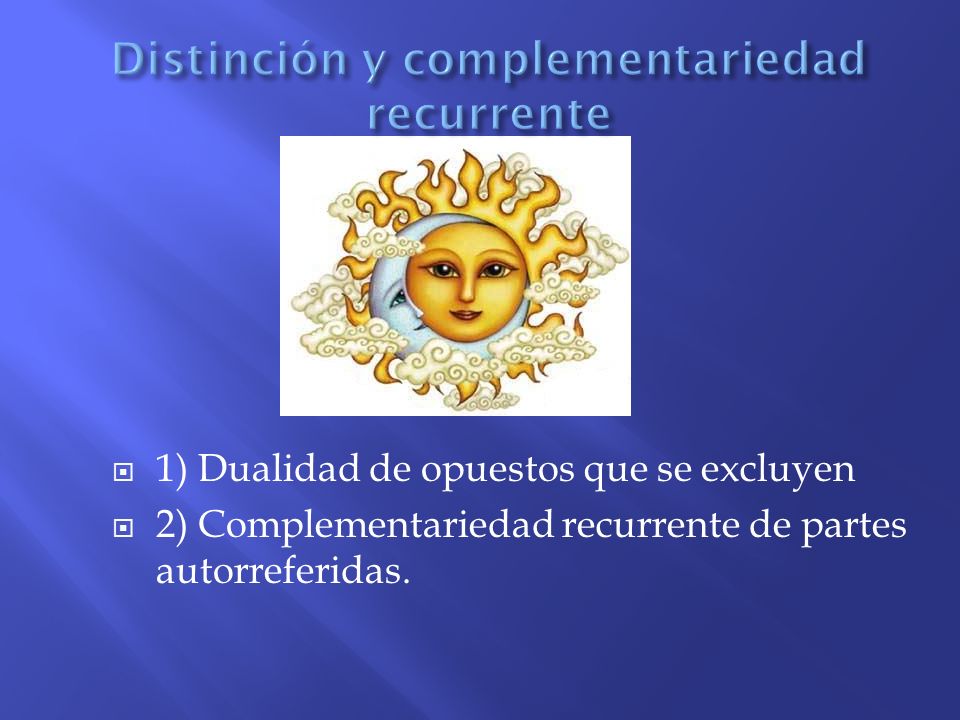 Distinción y complementariedad recurrente

1) Dualidad de opuestos que se excluyen

2) Complementariedad recurrente de partes autorreferidas.